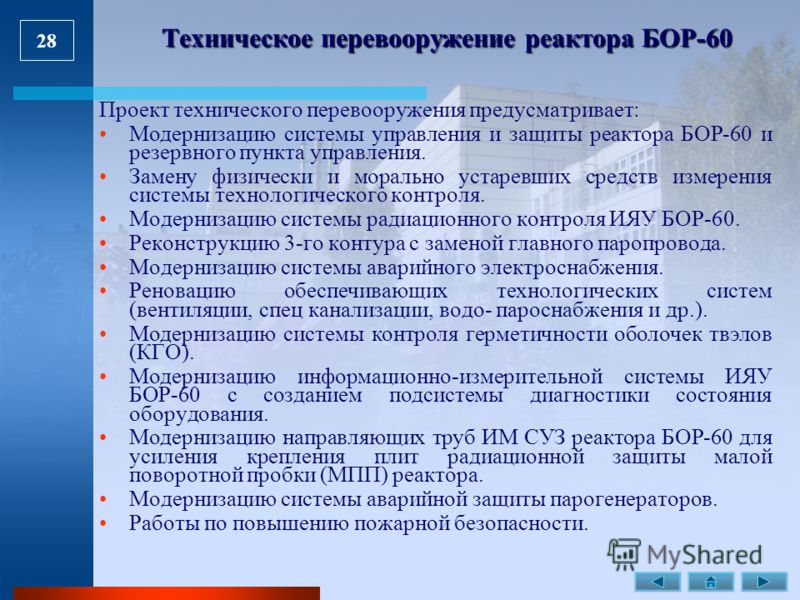 28

Техническое перевооружение реактора БОР-60

Проект технического перевооружения предусматривает:

• Модернизацию системы управления и защиты реактора БОР-60 и резервного пункта управления.
• Замену физически и морально устаревших средств измерения системы технологического контроля.
• Модернизацию системы радиационного контроля ИЯУ БОР-60.
• Реконструкцию 3-го контура с заменой главного паропровода.
• Модернизацию системы аварийного электроснабжения.
• Реновацию обеспечивающих технологических систем (вентиляции, спец канализации, водо- пароснабжения и др.).
• Модернизацию системы контроля герметичности оболочек твэлов (КГО).
• Модернизацию информационно-измерительной системы ИЯУ БОР-60 с созданием подсистемы диагностики состояния оборудования.
• Модернизацию направляющих труб ИМ СУЗ реактора БОР-60 для усиления крепления плит радиационной защиты малой поворотной пробки (МПП) реактора.
• Модернизацию системы аварийной защиты парогенераторов.
• Работы по повышению пожарной безопасности.

MyShared